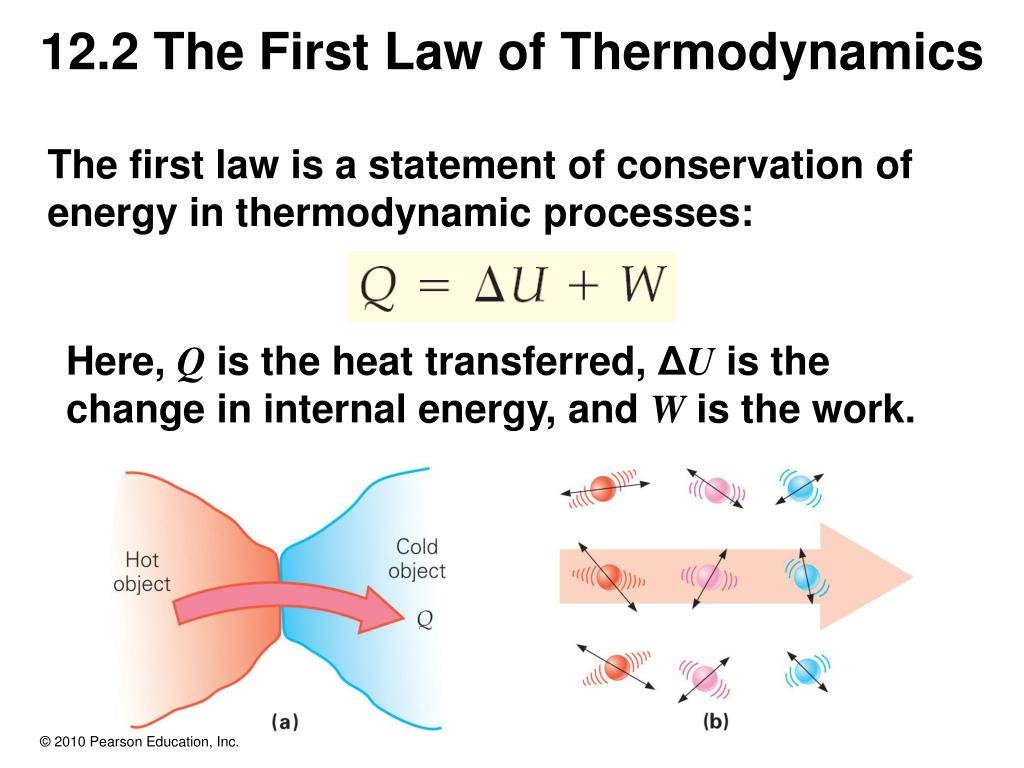 12.2 The First Law of Thermodynamics

The first law is a statement of conservation of energy in thermodynamic processes:

$Q = \Delta U + W$

Here, $Q$ is the heat transferred, $\Delta U$ is the change in internal energy, and $W$ is the work.

Hot object

Cold object

$Q$

(a)

(b)

© 2010 Pearson Education, Inc.